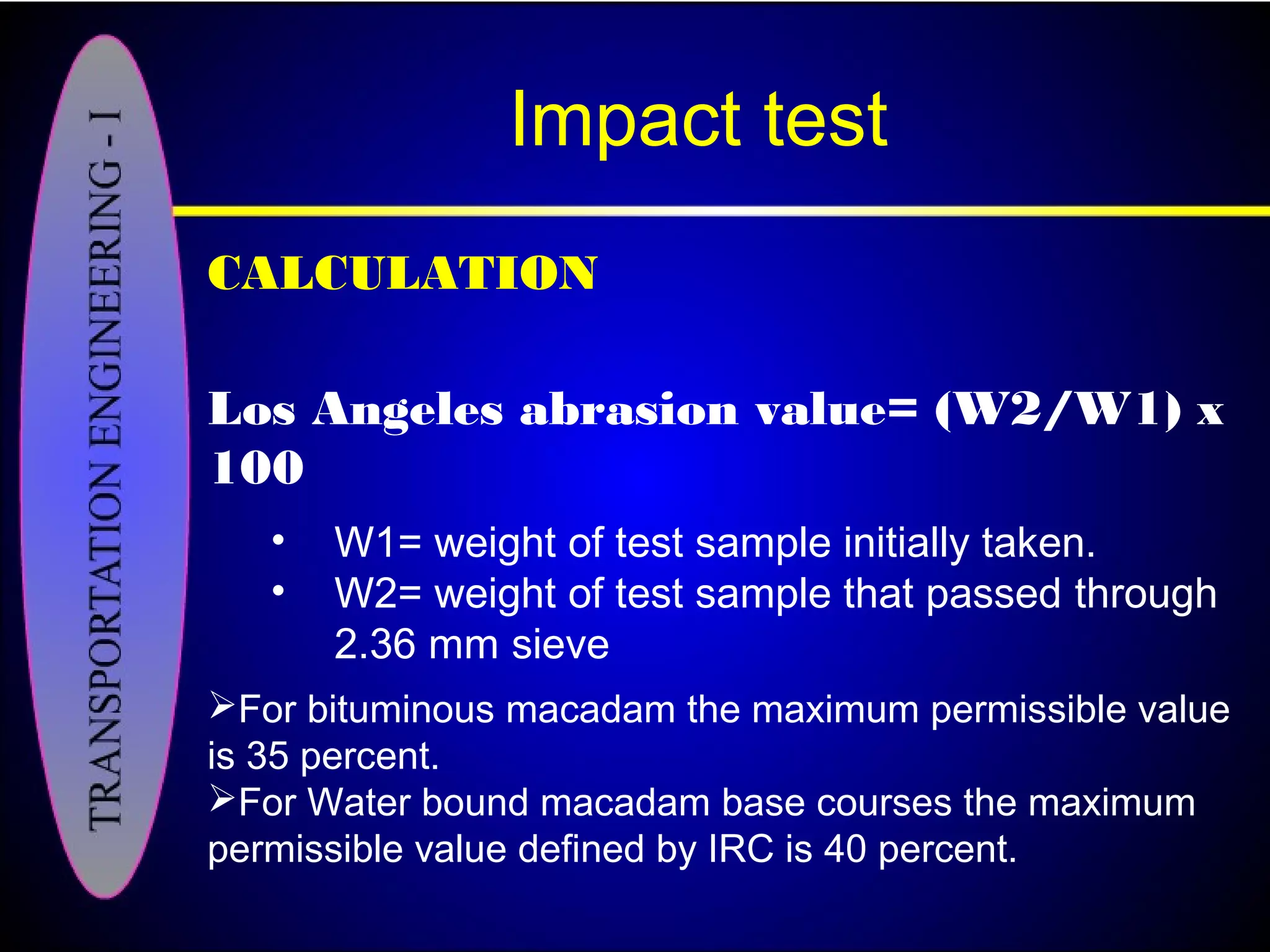 TRANSPORTATION ENGINEERING - I

Impact test

CALCULATION

Los Angeles abrasion value= (W2/W1) x 100

• W1= weight of test sample initially taken.
• W2= weight of test sample that passed through 2.36 mm sieve

➢For bituminous macadam the maximum permissible value is 35 percent.
➢For Water bound macadam base courses the maximum permissible value defined by IRC is 40 percent.